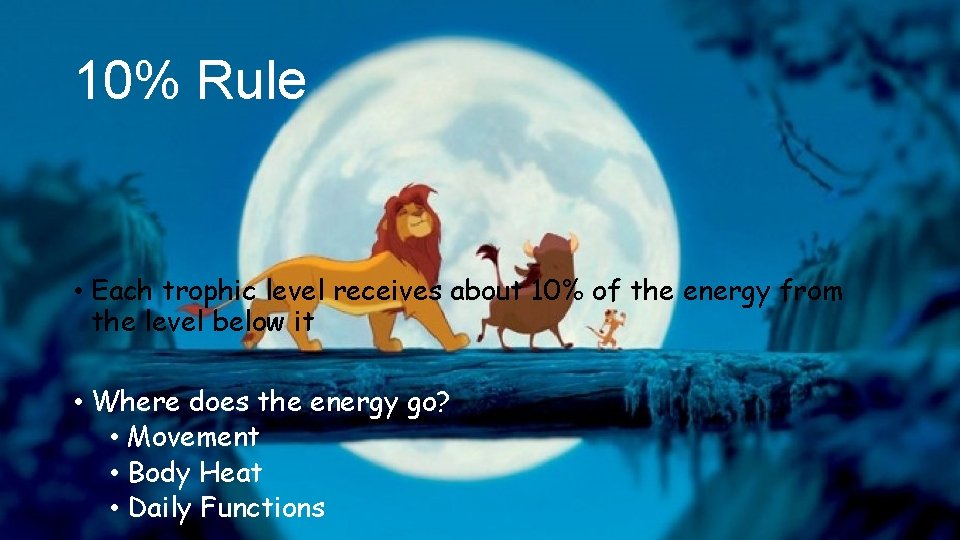 10% Rule

• Each trophic level receives about 10% of the energy from the level below it

• Where does the energy go?
  • Movement
  • Body Heat
  • Daily Functions